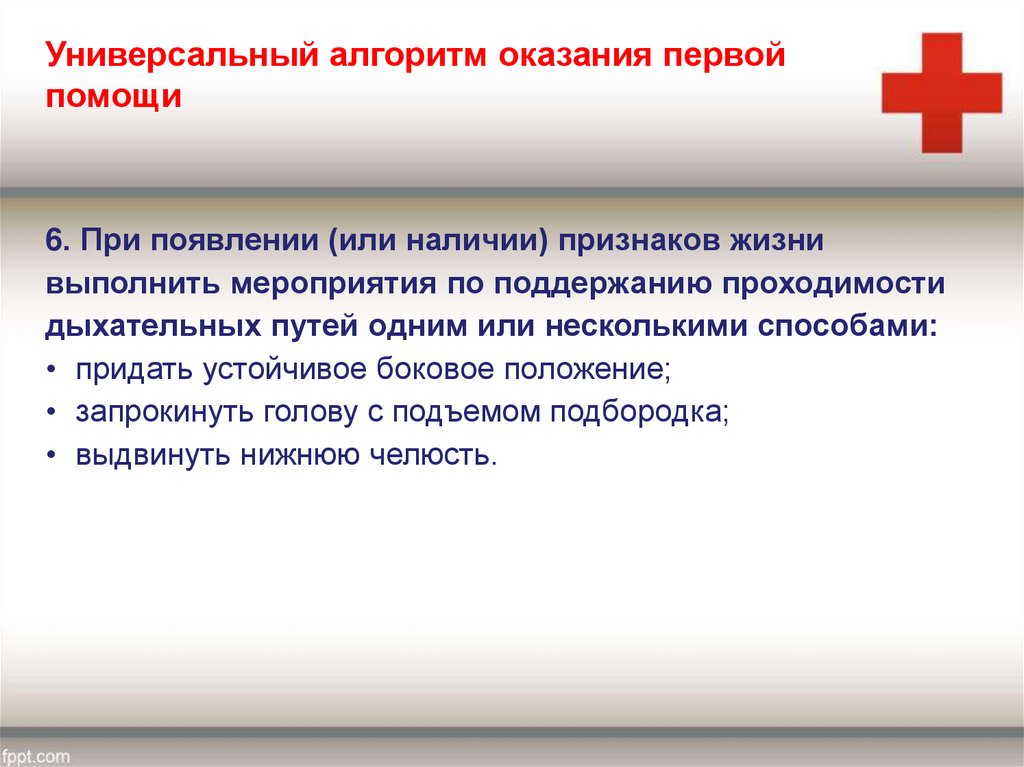 Универсальный алгоритм оказания первой помощи

6. При появлении (или наличии) признаков жизни выполнить мероприятия по поддержанию проходимости дыхательных путей одним или несколькими способами:
• придать устойчивое боковое положение;
• запрокинуть голову с подъемом подбородка;
• выдвинуть нижнюю челюсть.

fppt.com